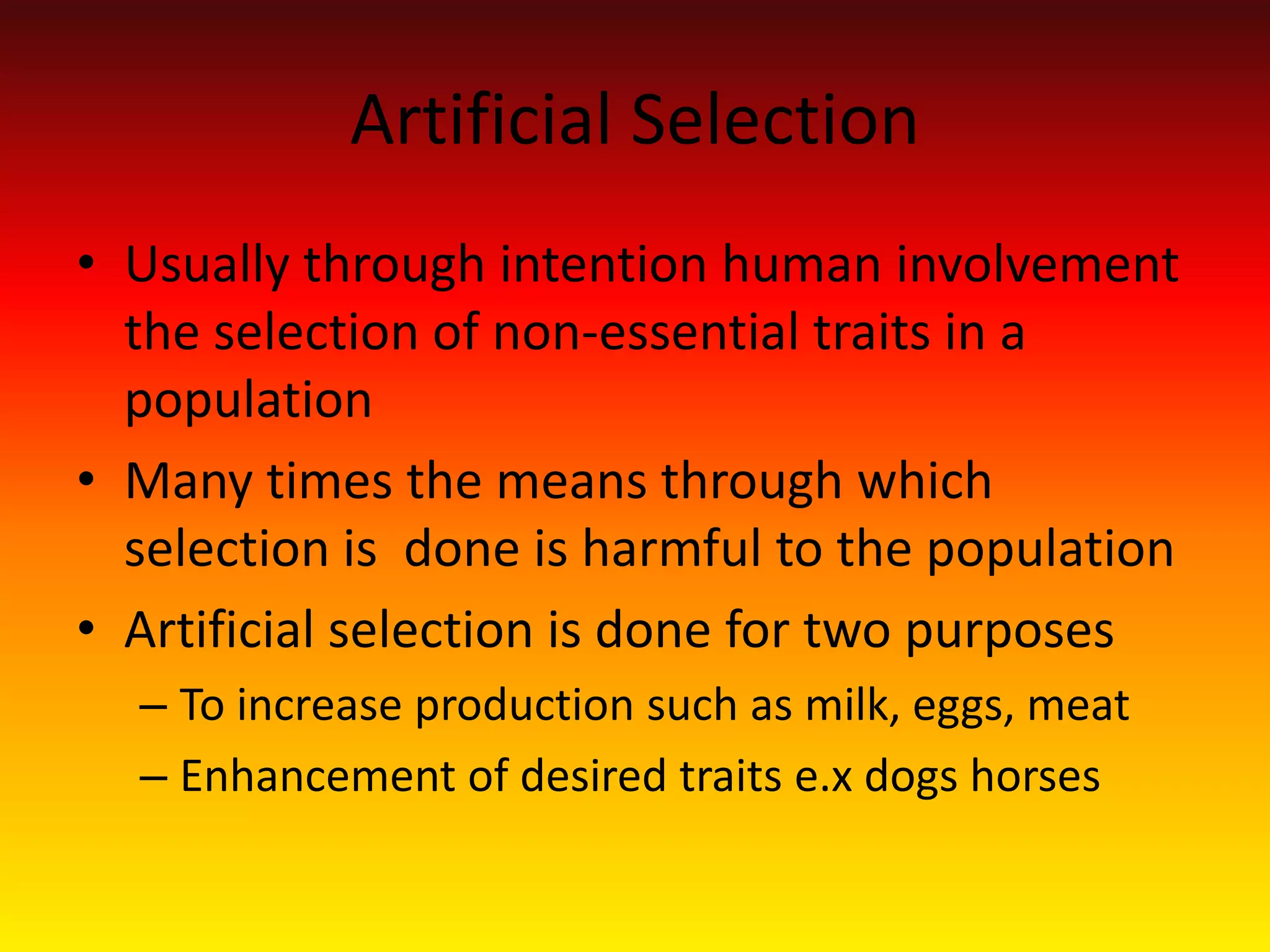 Artificial Selection

• Usually through intention human involvement the selection of non-essential traits in a population
• Many times the means through which selection is  done is harmful to the population
• Artificial selection is done for two purposes
– To increase production such as milk, eggs, meat
– Enhancement of desired traits e.x dogs horses